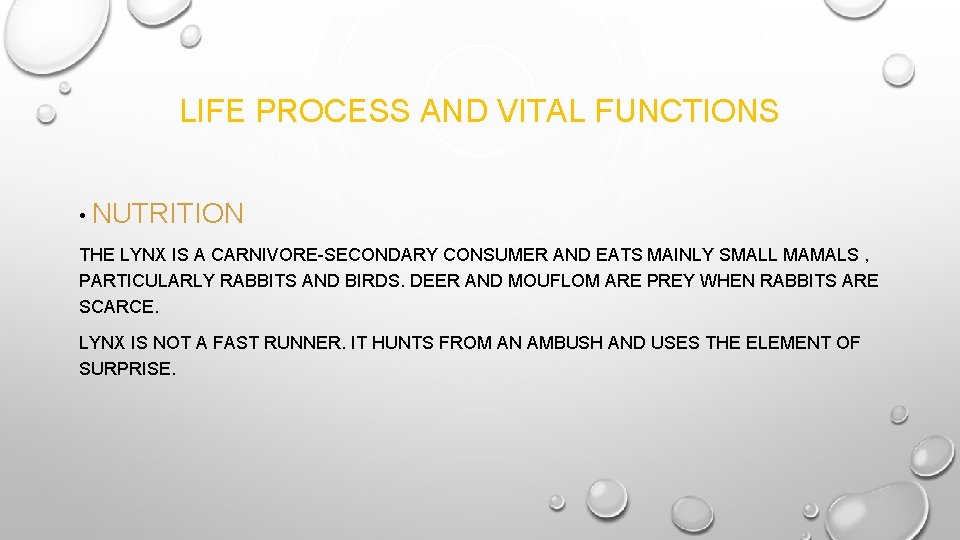 LIFE PROCESS AND VITAL FUNCTIONS

• NUTRITION

THE LYNX IS A CARNIVORE-SECONDARY CONSUMER AND EATS MAINLY SMALL MAMALS , PARTICULARLY RABBITS AND BIRDS. DEER AND MOUFLOM ARE PREY WHEN RABBITS ARE SCARCE.

LYNX IS NOT A FAST RUNNER. IT HUNTS FROM AN AMBUSH AND USES THE ELEMENT OF SURPRISE.